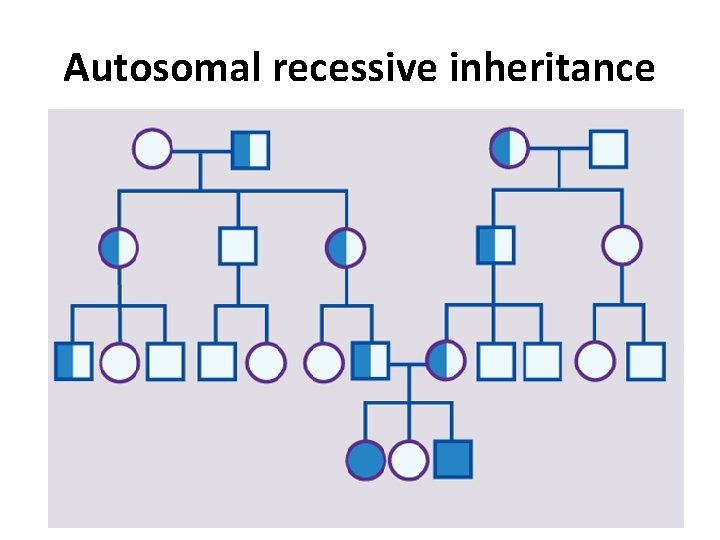 Autosomal recessive inheritance